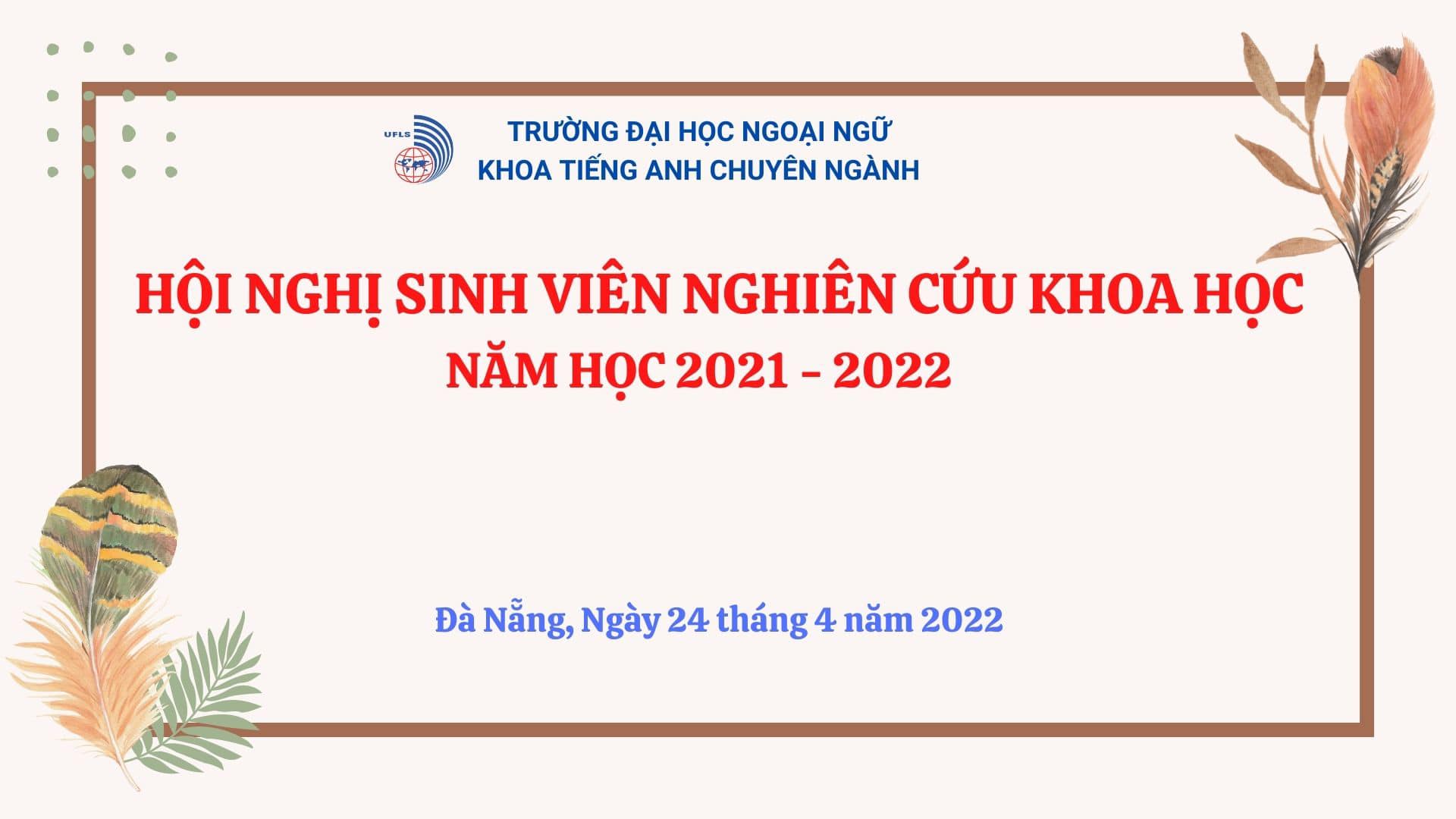 UFLS

TRƯỜNG ĐẠI HỌC NGOẠI NGỮ
KHOA TIẾNG ANH CHUYÊN NGÀNH

HỘI NGHỊ SINH VIÊN NGHIÊN CỨU KHOA HỌC
NĂM HỌC 2021 - 2022

Đà Nẵng, Ngày 24 tháng 4 năm 2022